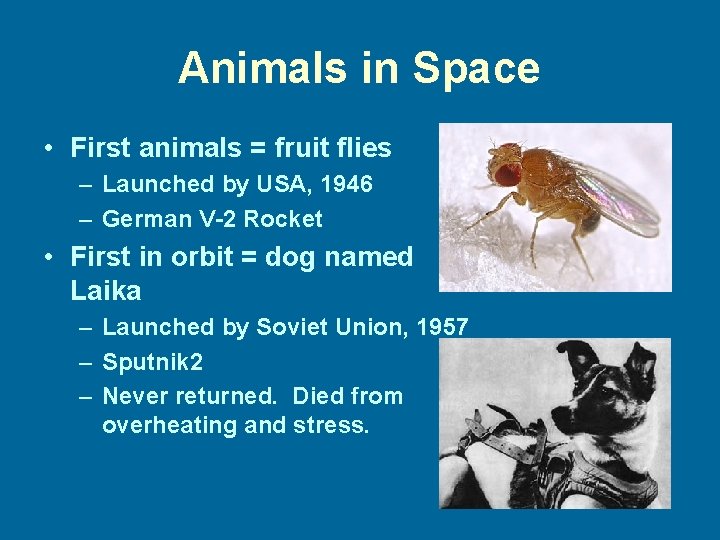 Animals in Space

• First animals = fruit flies
  – Launched by USA, 1946
  – German V-2 Rocket
• First in orbit = dog named Laika
  – Launched by Soviet Union, 1957
  – Sputnik2
  – Never returned.  Died from overheating and stress.